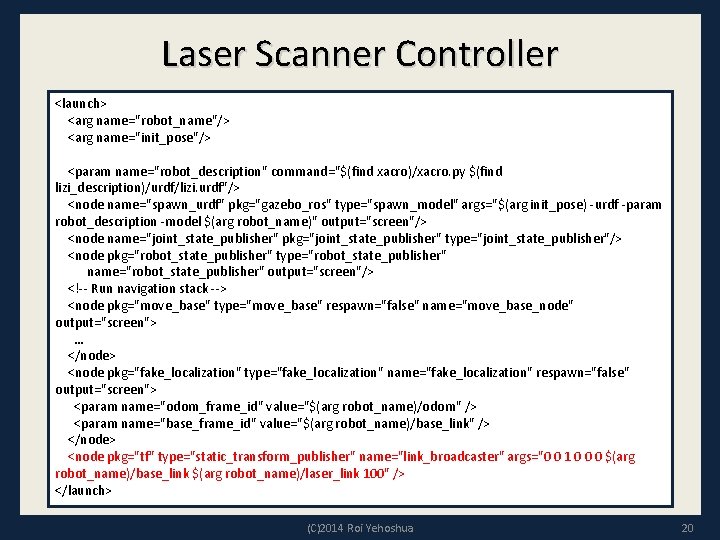 Laser Scanner Controller

<launch>
<arg name="robot_name"/>
<arg name="init_pose"/>

<param name="robot_description" command="$(find xacro)/xacro.py $(find lizi_description)/urdf/lizi.urdf"/>
<node name="spawn_urdf" pkg="gazebo_ros" type="spawn_model" args="$(arg init_pose) -urdf -param robot_description -model $(arg robot_name)" output="screen"/>
<node name="joint_state_publisher" pkg="joint_state_publisher" type="joint_state_publisher"/>
<node pkg="robot_state_publisher" type="robot_state_publisher" name="robot_state_publisher" output="screen"/>
<!-- Run navigation stack -->
<node pkg="move_base" type="move_base" respawn="false" name="move_base_node" output="screen">
...
</node>
<node pkg="fake_localization" type="fake_localization" name="fake_localization" respawn="false" output="screen">
<param name="odom_frame_id" value="$(arg robot_name)/odom" />
<param name="base_frame_id" value="$(arg robot_name)/base_link" />
</node>
<node pkg="tf" type="static_transform_publisher" name="link_broadcaster" args="0 0 1 0 0 0 $(arg robot_name)/base_link $(arg robot_name)/laser_link 100" />
</launch>

(C)2014 Roi Yehoshua 20